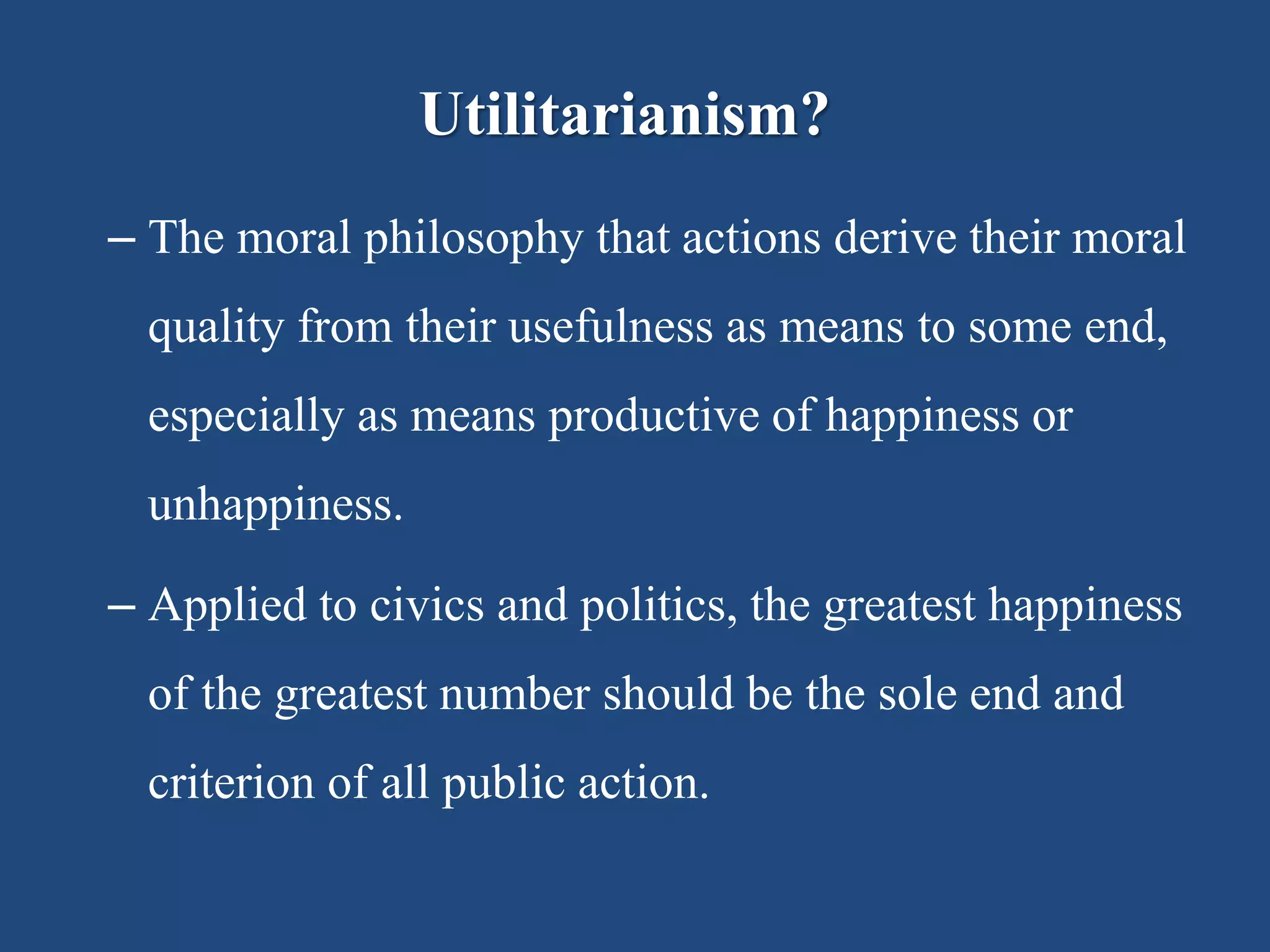 Utilitarianism?

– The moral philosophy that actions derive their moral quality from their usefulness as means to some end, especially as means productive of happiness or unhappiness.

– Applied to civics and politics, the greatest happiness of the greatest number should be the sole end and criterion of all public action.